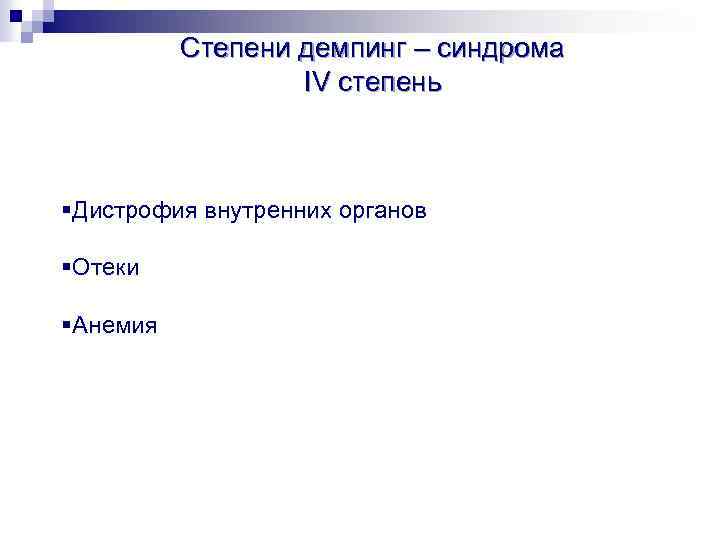 Степени демпинг – синдрома
IV степень

▪Дистрофия внутренних органов

▪Отеки

▪Анемия